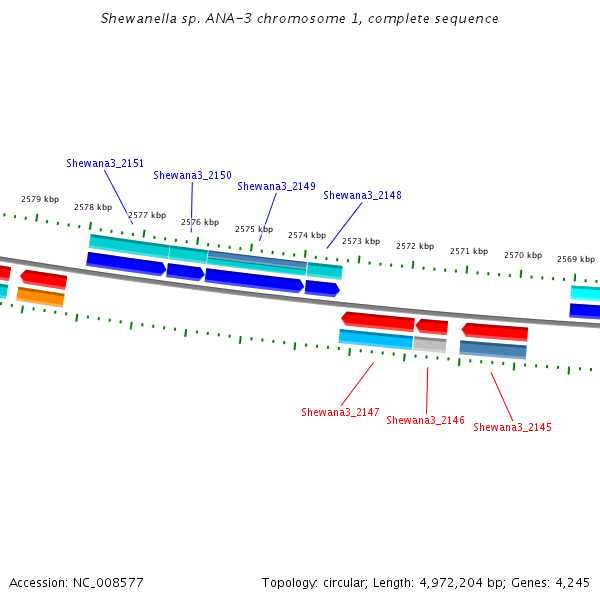 Shewanella sp. ANA-3 chromosome 1, complete sequence

Shewana3_2151
Shewana3_2150
Shewana3_2149
Shewana3_2148

2579 kbp
2578 kbp
2577 kbp
2576 kbp
2575 kbp
2574 kbp
2573 kbp
2572 kbp
2571 kbp
2570 kbp
2569 kbp

Shewana3_2147
Shewana3_2146
Shewana3_2145

Accession: NC_008577

Topology: circular; Length: 4,972,204 bp; Genes: 4,245